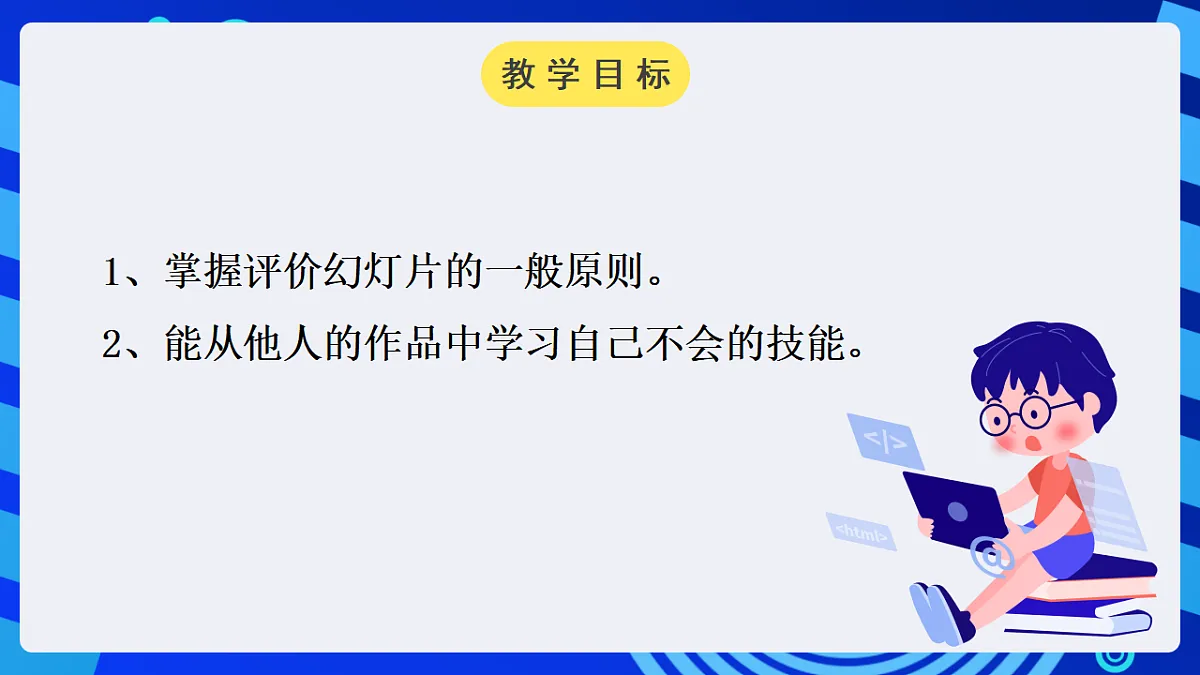 教学目标

1、掌握评价幻灯片的一般原则。

2、能从他人的作品中学习自己不会的技能。

</>

<html>

@